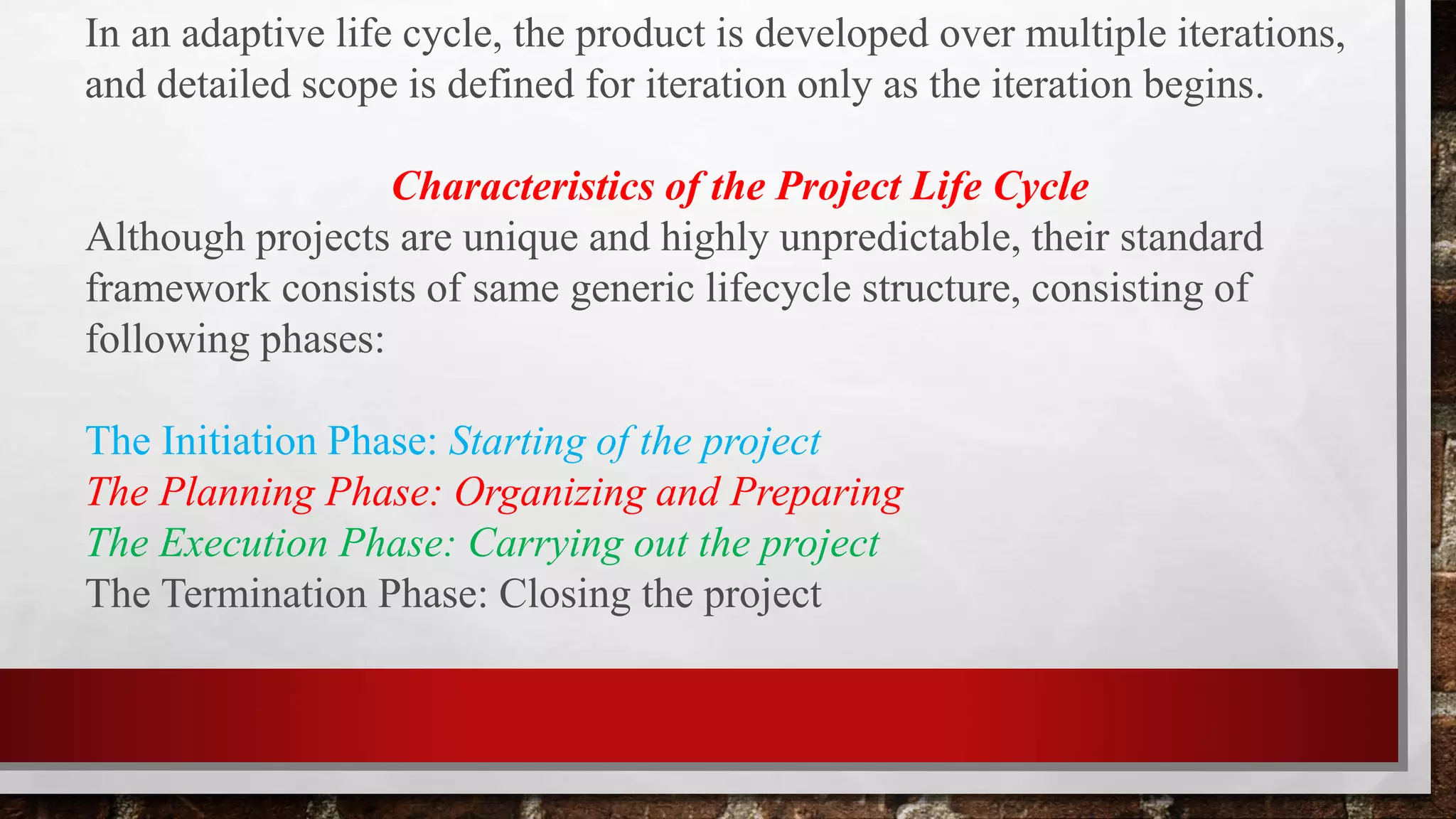 In an adaptive life cycle, the product is developed over multiple iterations, and detailed scope is defined for iteration only as the iteration begins.

Characteristics of the Project Life Cycle

Although projects are unique and highly unpredictable, their standard framework consists of same generic lifecycle structure, consisting of following phases:

The Initiation Phase: Starting of the project
The Planning Phase: Organizing and Preparing
The Execution Phase: Carrying out the project
The Termination Phase: Closing the project